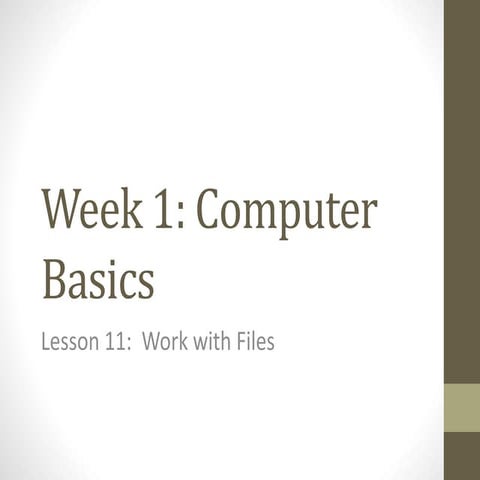 Week 1: Computer Basics

Lesson 11:  Work with Files